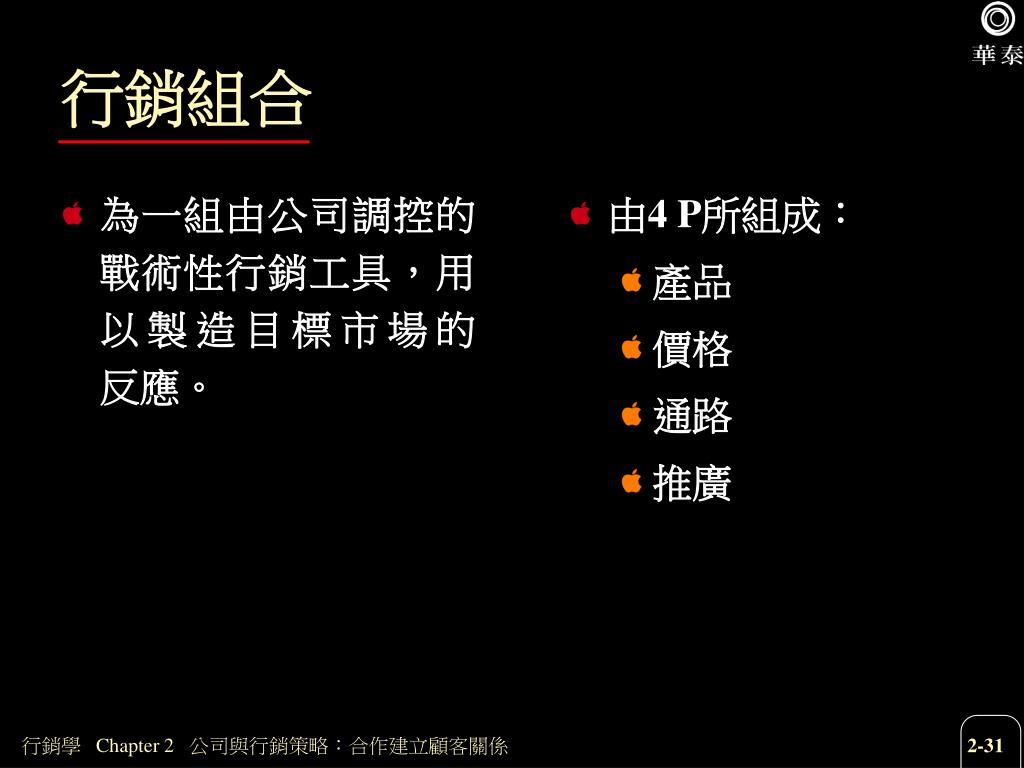 華泰

行銷組合

為一組由公司調控的戰術性行銷工具，用以製造目標市場的反應。

由4 P所組成：

產品

價格

通路

推廣

行銷學 Chapter 2 公司與行銷策略：合作建立顧客關係

2-31